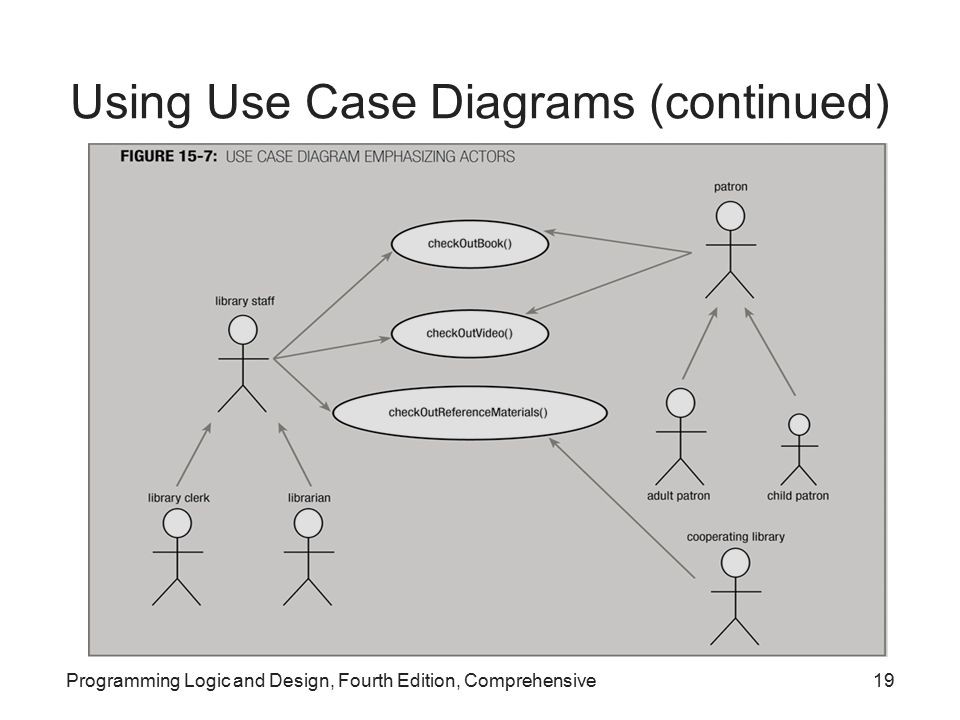 Using Use Case Diagrams (continued)

FIGURE 15-7: USE CASE DIAGRAM EMPHASIZING ACTORS

patron

checkOutBook()

library staff

checkOutVideo()

checkOutReferenceMaterials()

adult patron

child patron

library clerk

librarian

cooperating library

Programming Logic and Design, Fourth Edition, Comprehensive

19